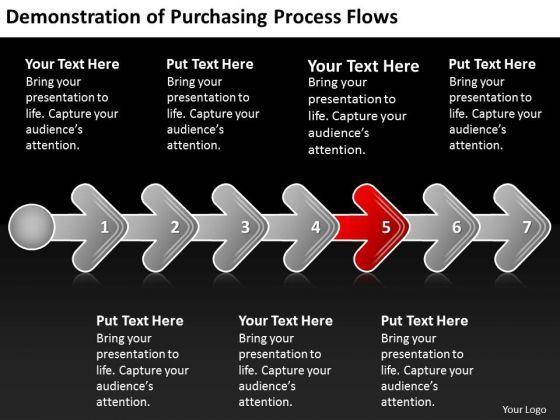 Demonstration of Purchasing Process Flows

Your Text Here
Bring your presentation to life. Capture your audience's attention.

Put Text Here
Bring your presentation to life. Capture your audience's attention.

Your Text Here
Bring your presentation to life. Capture your audience's attention.

Put Text Here
Bring your presentation to life. Capture your audience's attention.

1 2 3 4 5 6 7

Put Text Here
Bring your presentation to life. Capture your audience's attention.

Your Text Here
Bring your presentation to life. Capture your audience's attention.

Put Text Here
Bring your presentation to life. Capture your audience's attention.

Your Logo